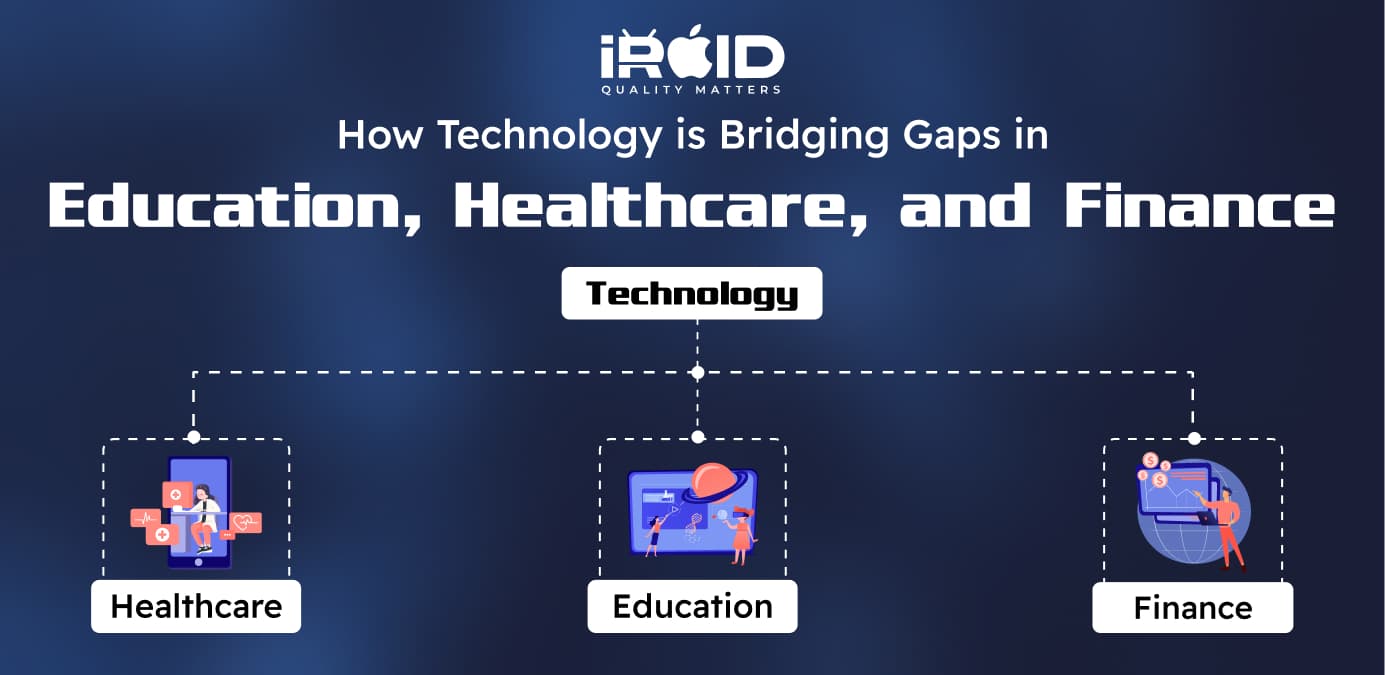 iROID
QUALITY MATTERS

How Technology is Bridging Gaps in
Education, Healthcare, and Finance

Technology

Healthcare

Education

Finance